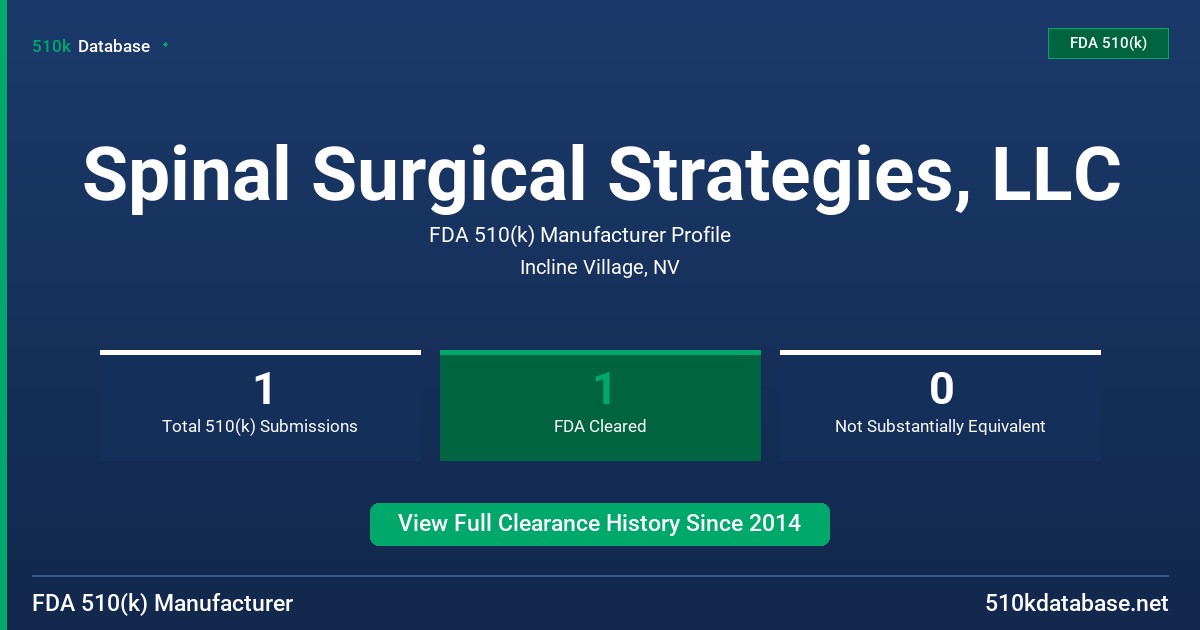 510k Database

FDA 510(k)

Spinal Surgical Strategies, LLC

FDA 510(k) Manufacturer Profile

Incline Village, NV

1
Total 510(k) Submissions

1
FDA Cleared

0
Not Substantially Equivalent

View Full Clearance History Since 2014

FDA 510(k) Manufacturer

510kdatabase.net